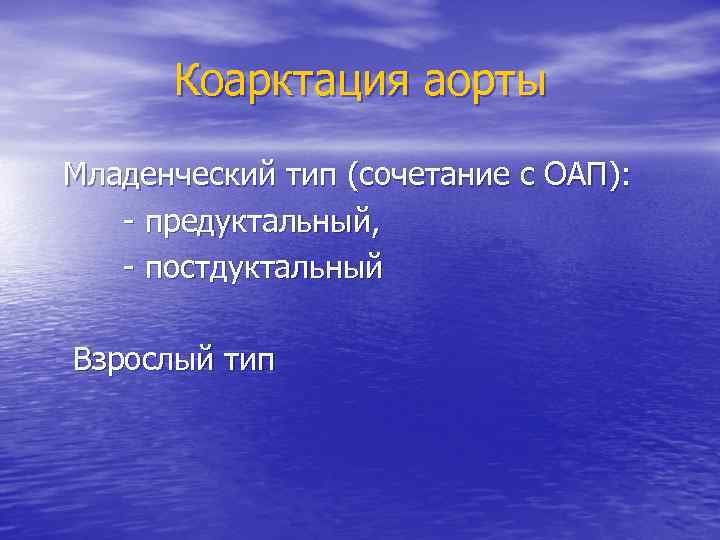 Коарктация аорты

Младенческий тип (сочетание с ОАП):
- предуктальный,
- постдуктальный

Взрослый тип